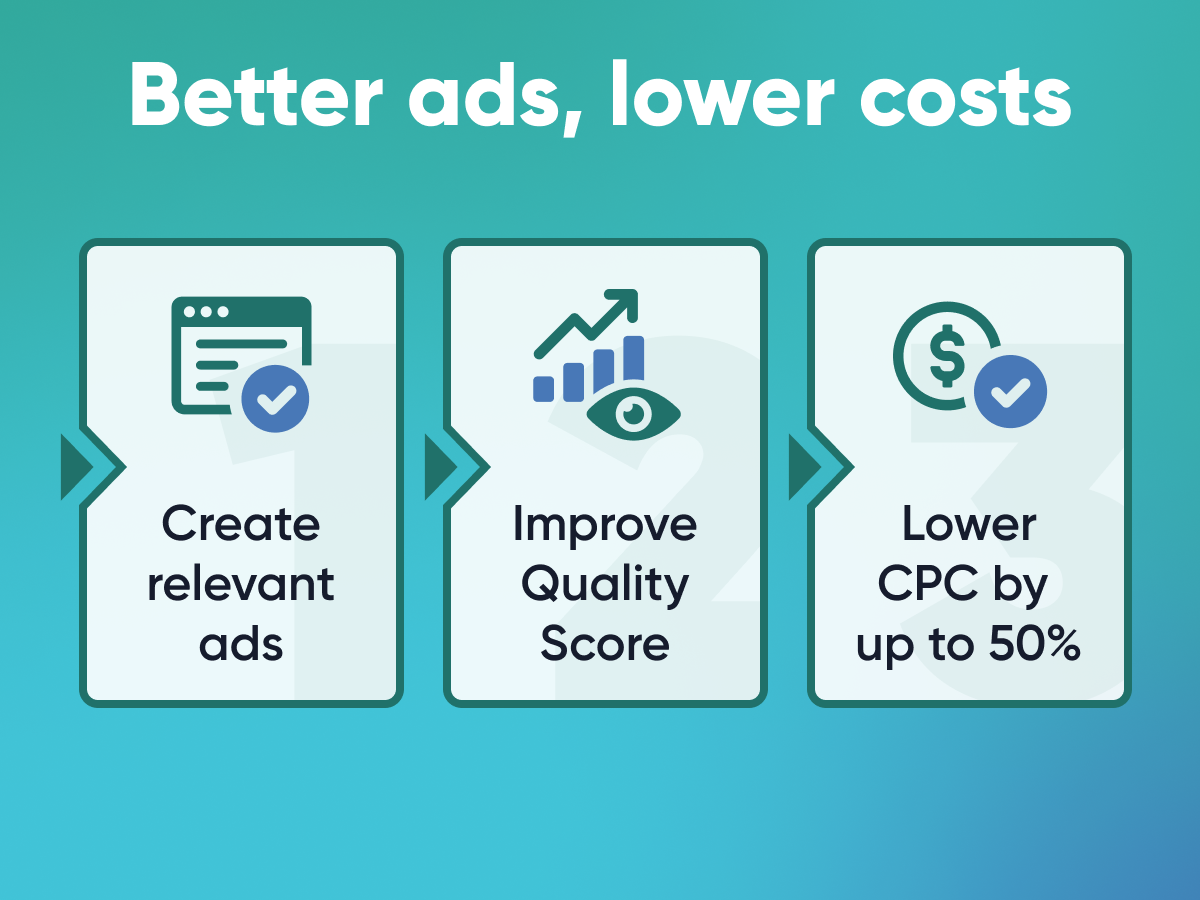 Better ads, lower costs

1

Create relevant ads

2

Improve Quality Score

3

Lower CPC by up to 50%